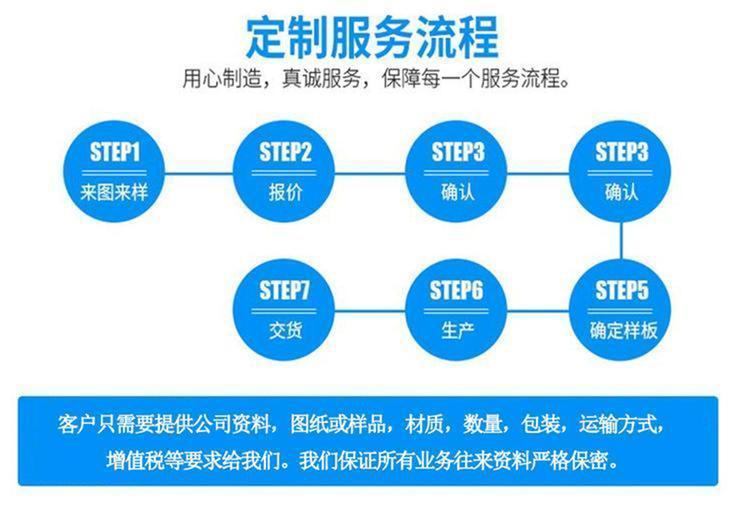 定制服务流程

用心制造，真诚服务，保障每一个服务流程。

STEP1
来图来样

STEP2
报价

STEP3
确认

STEP3
确认

STEP5
确定样板

STEP6
生产

STEP7
交货

客户只需要提供公司资料，图纸或样品，材质，数量，包装，运输方式，增值税等要求给我们。我们保证所有业务往来资料严格保密。